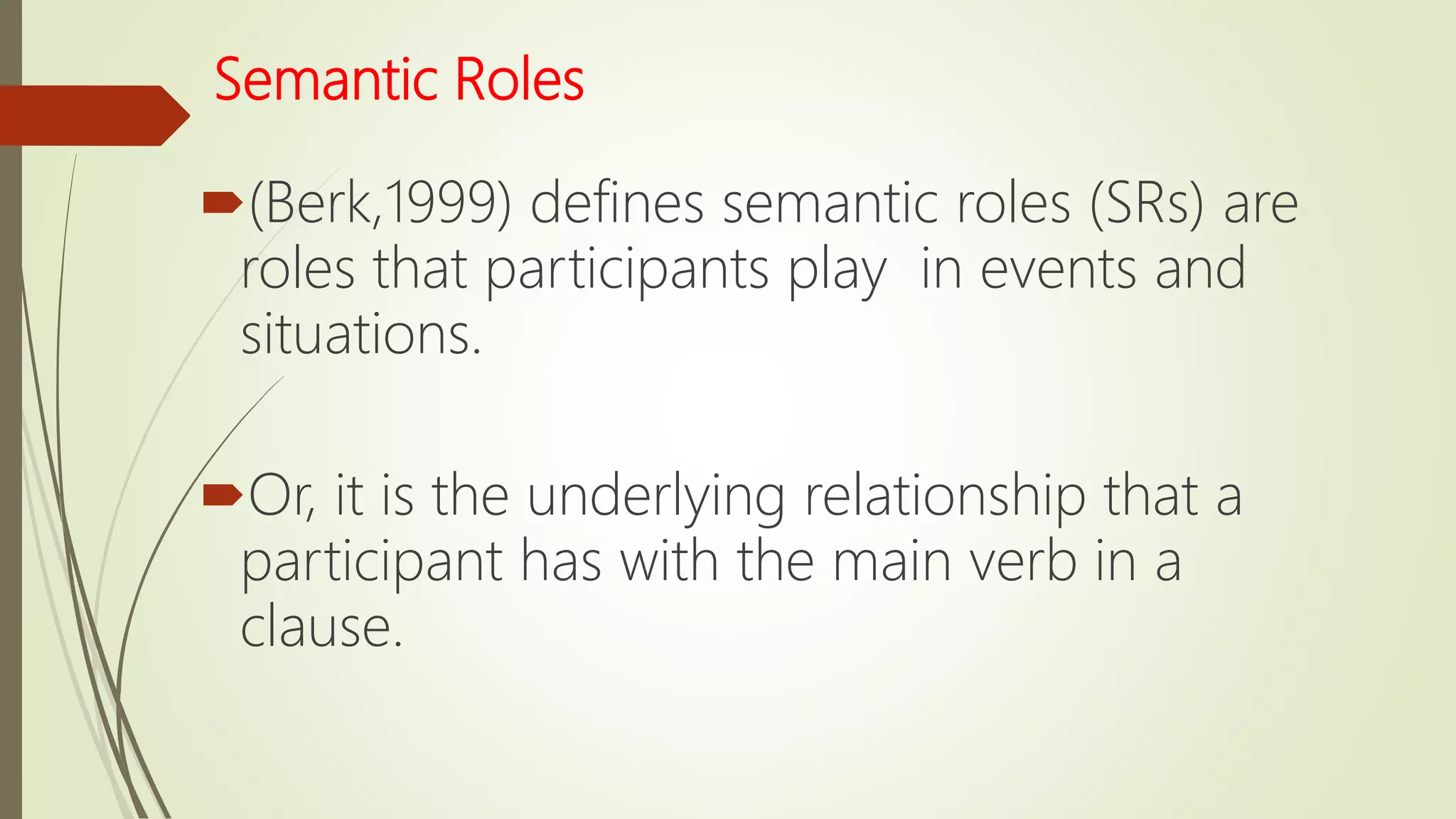 Semantic Roles

(Berk,1999) defines semantic roles (SRs) are roles that participants play  in events and situations.

Or, it is the underlying relationship that a participant has with the main verb in a clause.